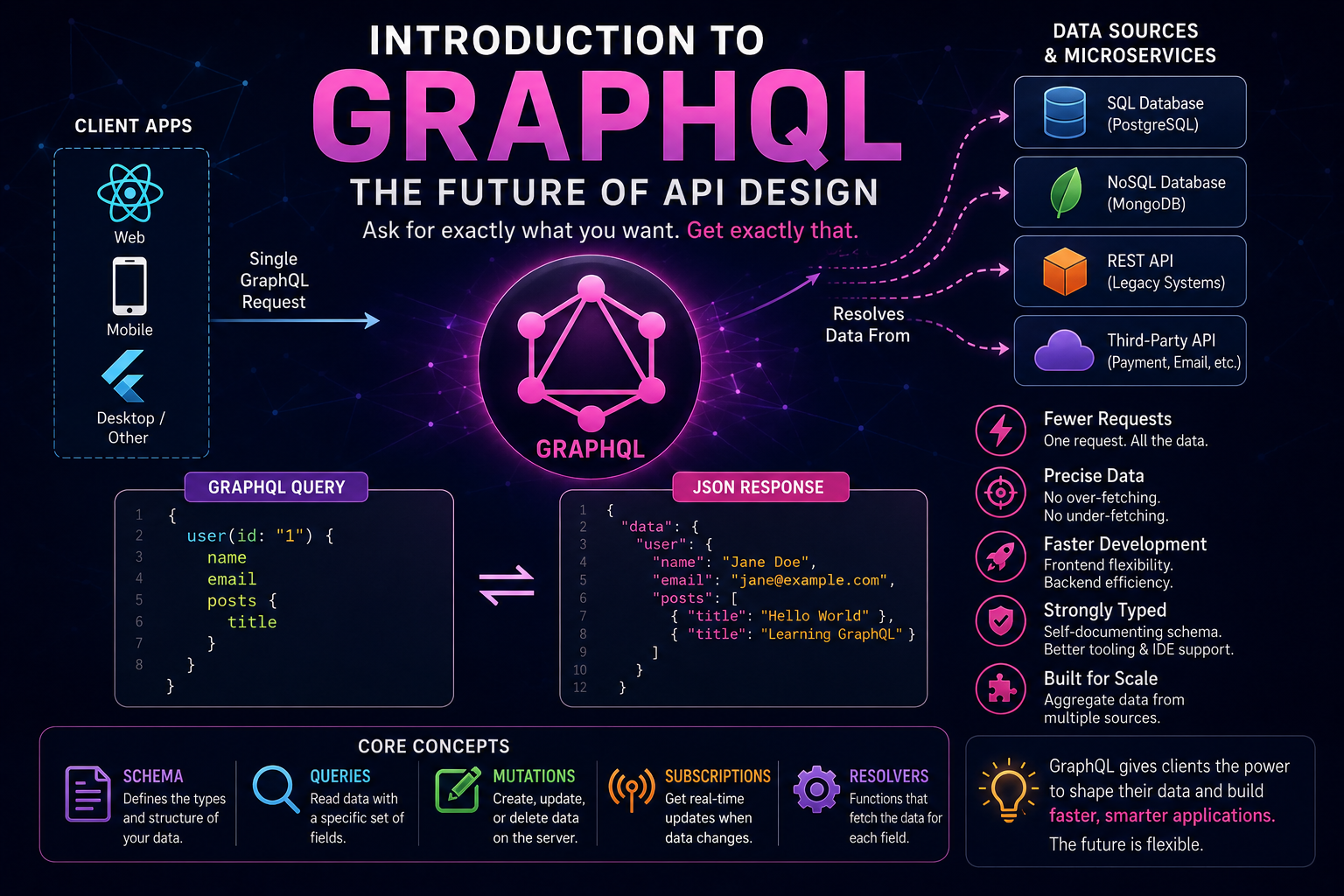 INTRODUCTION TO
GRAPHQL
THE FUTURE OF API DESIGN
Ask for exactly what you want. Get exactly that.

CLIENT APPS
Web
Mobile
Desktop / Other

Single GraphQL Request

GRAPHQL

Resolves Data From

DATA SOURCES & MICROSERVICES
SQL Database (PostgreSQL)
NoSQL Database (MongoDB)
REST API (Legacy Systems)
Third-Party API (Payment, Email, etc.)

GRAPHQL QUERY
1 {
2 user(id: "1") {
3 name
4 email
5 posts {
6 title
7 }
8 }
}

JSON RESPONSE
1 {
2 "data": {
3 "user": {
4 "name": "Jane Doe",
5 "email": "jane@example.com",
6 "posts": [
7 { "title": "Hello World" },
8 { "title": "Learning GraphQL" }
9 ]
10 }
12 }

Fewer Requests
One request. All the data.
Precise Data
No over-fetching.
No under-fetching.
Faster Development
Frontend flexibility.
Backend efficiency.
Strongly Typed
Self-documenting schema.
Better tooling & IDE support.
Built for Scale
Aggregate data from multiple sources.

CORE CONCEPTS
SCHEMA
Defines the types and structure of your data.
QUERIES
Read data with a specific set of fields.
MUTATIONS
Create, update, or delete data on the server.
SUBSCRIPTIONS
Get real-time updates when data changes.
RESOLVERS
Functions that fetch the data for each field.

GraphQL gives clients the power to shape their data and build faster, smarter applications.
The future is flexible.